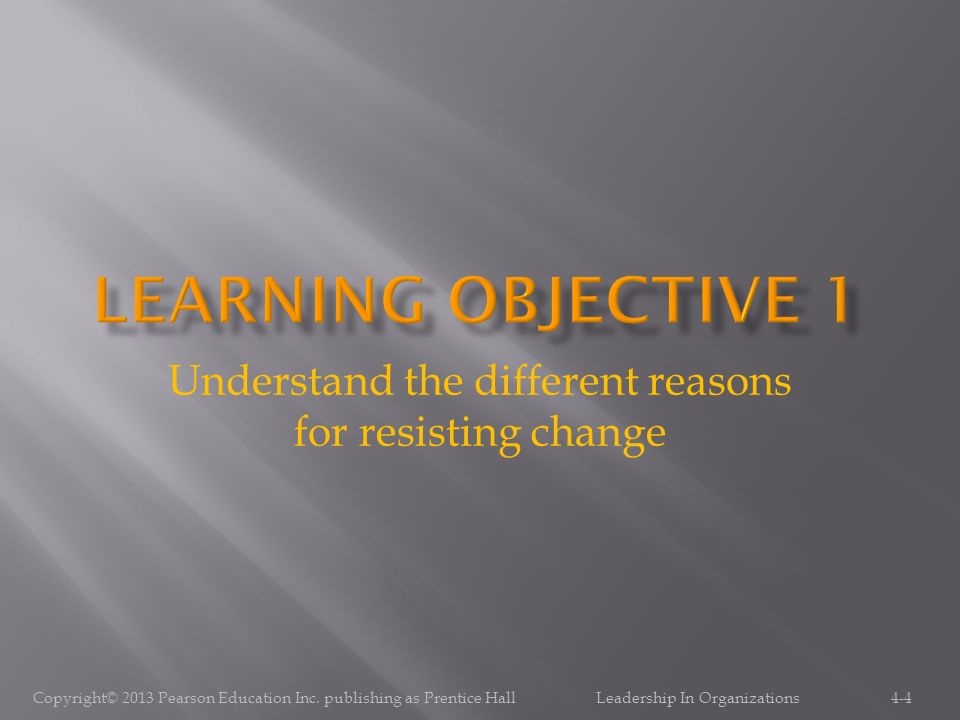 LEARNING OBJECTIVE 1

Understand the different reasons for resisting change

Copyright© 2013 Pearson Education Inc. publishing as Prentice Hall Leadership In Organizations 4-4